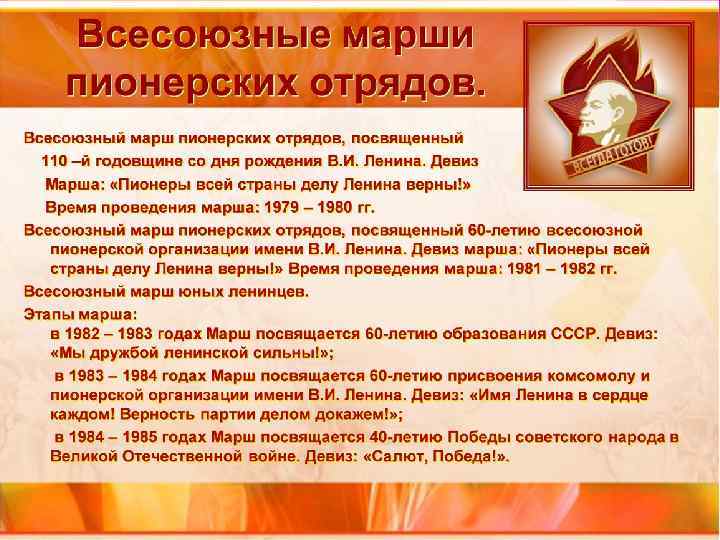 Всесоюзные марши пионерских отрядов.

ВСЕГДА ГОТОВ!

Всесоюзный марш пионерских отрядов, посвященный 110 –й годовщине со дня рождения В.И. Ленина. Девиз Марша: «Пионеры всей страны делу Ленина верны!» Время проведения марша: 1979 – 1980 гг.

Всесоюзный марш пионерских отрядов, посвященный 60-летию всесоюзной пионерской организации имени В.И. Ленина. Девиз марша: «Пионеры всей страны делу Ленина верны!» Время проведения марша: 1981 – 1982 гг.

Всесоюзный марш юных ленинцев.

Этапы марша:
в 1982 – 1983 годах Марш посвящается 60-летию образования СССР. Девиз: «Мы дружбой ленинской сильны!»;

в 1983 – 1984 годах Марш посвящается 60-летию присвоения комсомолу и пионерской организации имени В.И. Ленина. Девиз: «Имя Ленина в сердце каждом! Верность партии делом докажем!»;

в 1984 – 1985 годах Марш посвящается 40-летию Победы советского народа в Великой Отечественной войне. Девиз: «Салют, Победа!».